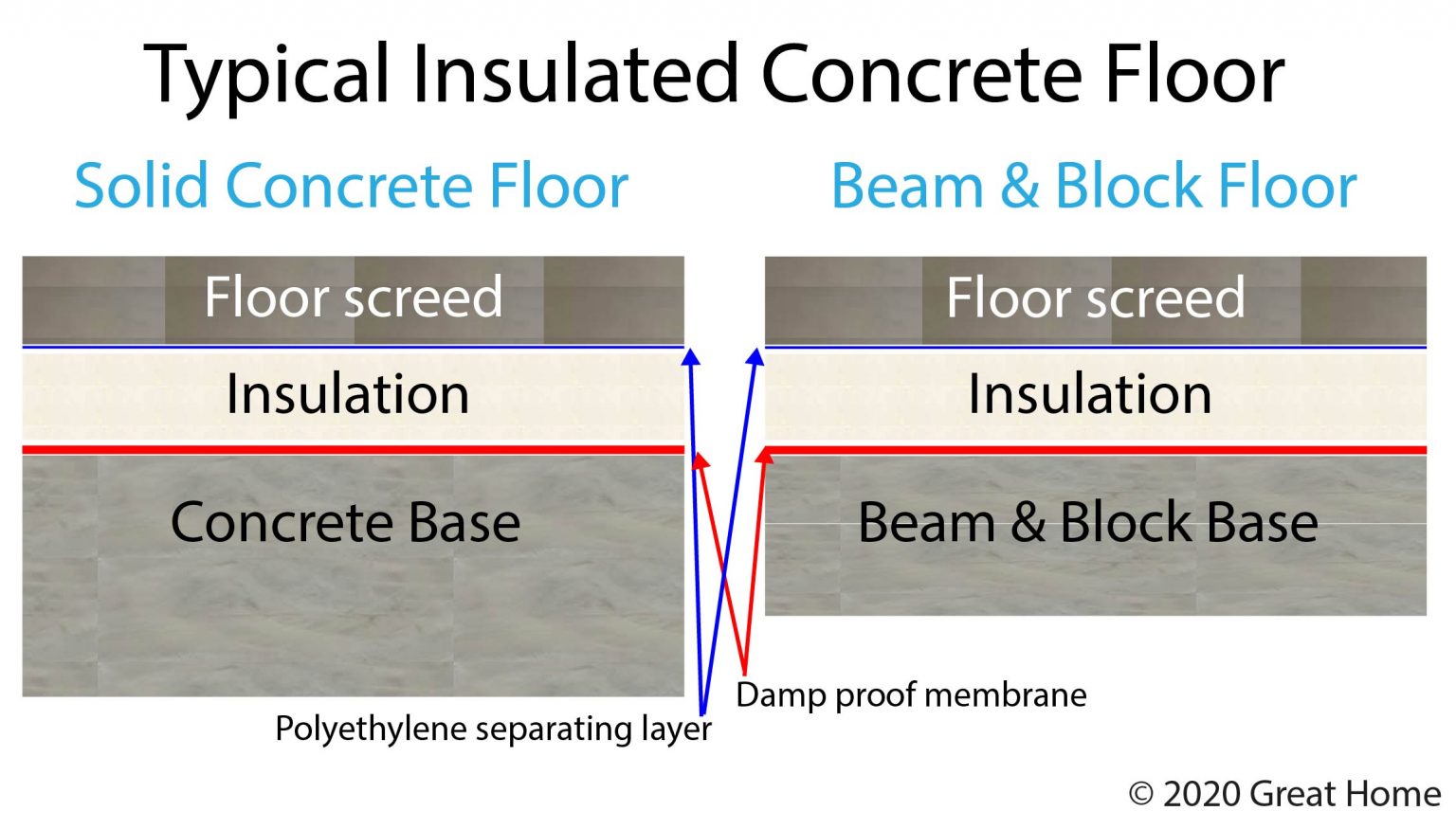 Typical Insulated Concrete Floor

Solid Concrete Floor

Floor screed

Insulation

Concrete Base

Beam & Block Floor

Floor screed

Insulation

Beam & Block Base

Damp proof membrane

Polyethylene separating layer

© 2020 Great Home